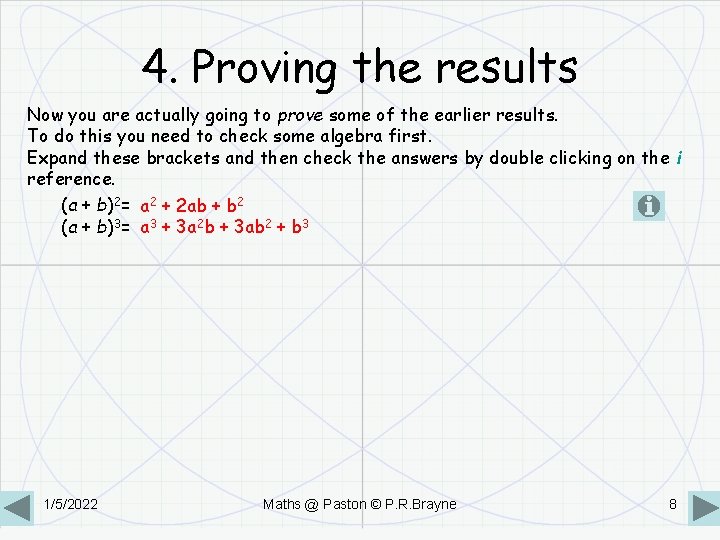 4. Proving the results

Now you are actually going to prove some of the earlier results.
To do this you need to check some algebra first.
Expand these brackets and then check the answers by double clicking on the i reference.

$(a + b)^2 = a^2 + 2ab + b^2$
$(a + b)^3 = a^3 + 3a^2b + 3ab^2 + b^3$

1/5/2022 Maths @ Paston © P.R.Brayne 8